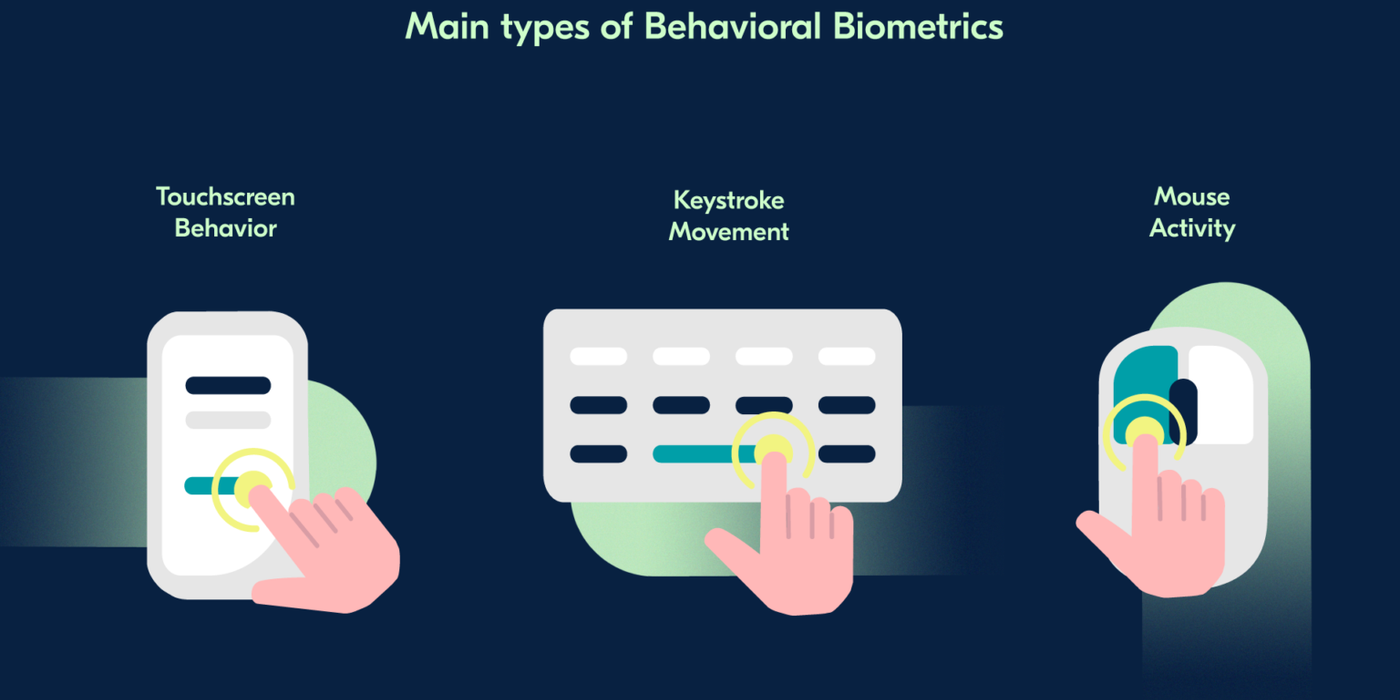 Main types of Behavioral Biometrics

Touchscreen Behavior

Keystroke Movement

Mouse Activity